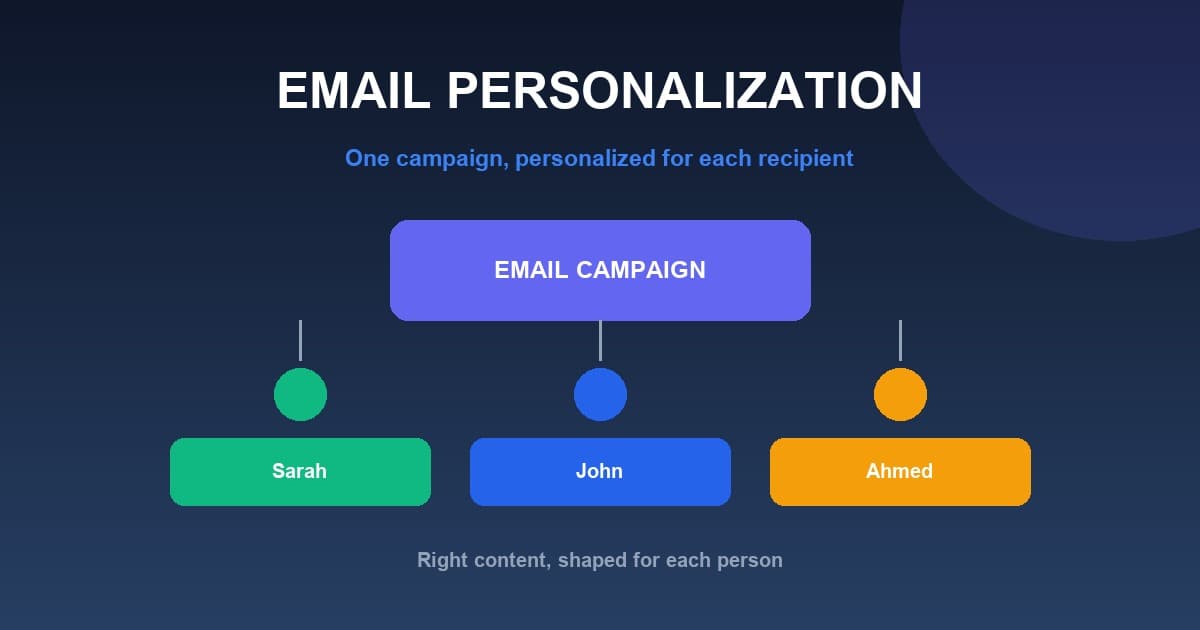 EMAIL PERSONALIZATION

One campaign, personalized for each recipient

EMAIL CAMPAIGN

Sarah

John

Ahmed

Right content, shaped for each person